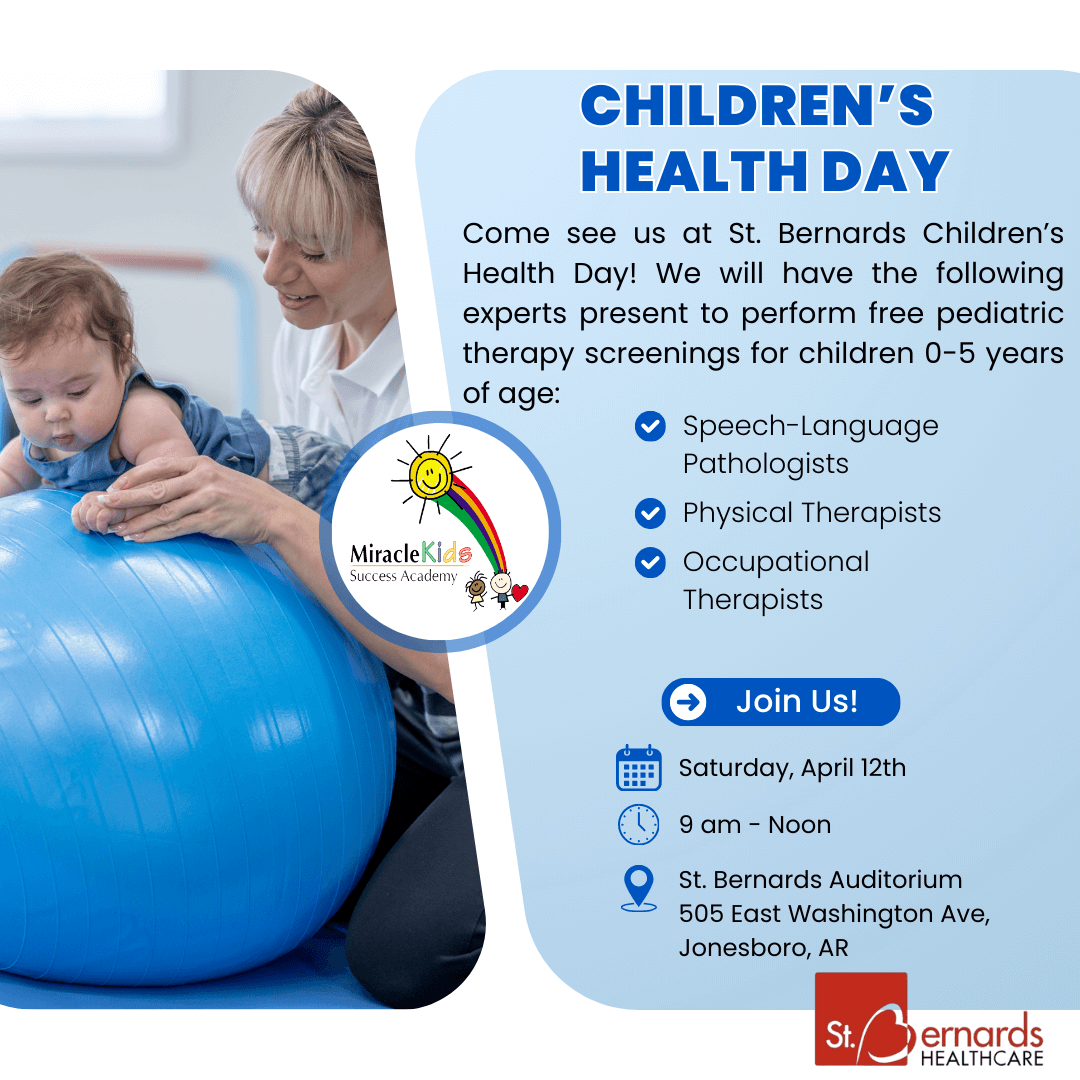 CHILDREN'S HEALTH DAY

Come see us at St. Bernards Children's Health Day! We will have the following experts present to perform free pediatric therapy screenings for children 0-5 years of age:

Speech-Language Pathologists

Physical Therapists

Occupational Therapists

MiracleKids Success Academy

Join Us!

Saturday, April 12th

9 am - Noon

St. Bernards Auditorium
505 East Washington Ave,
Jonesboro, AR

St. Bernards HEALTHCARE